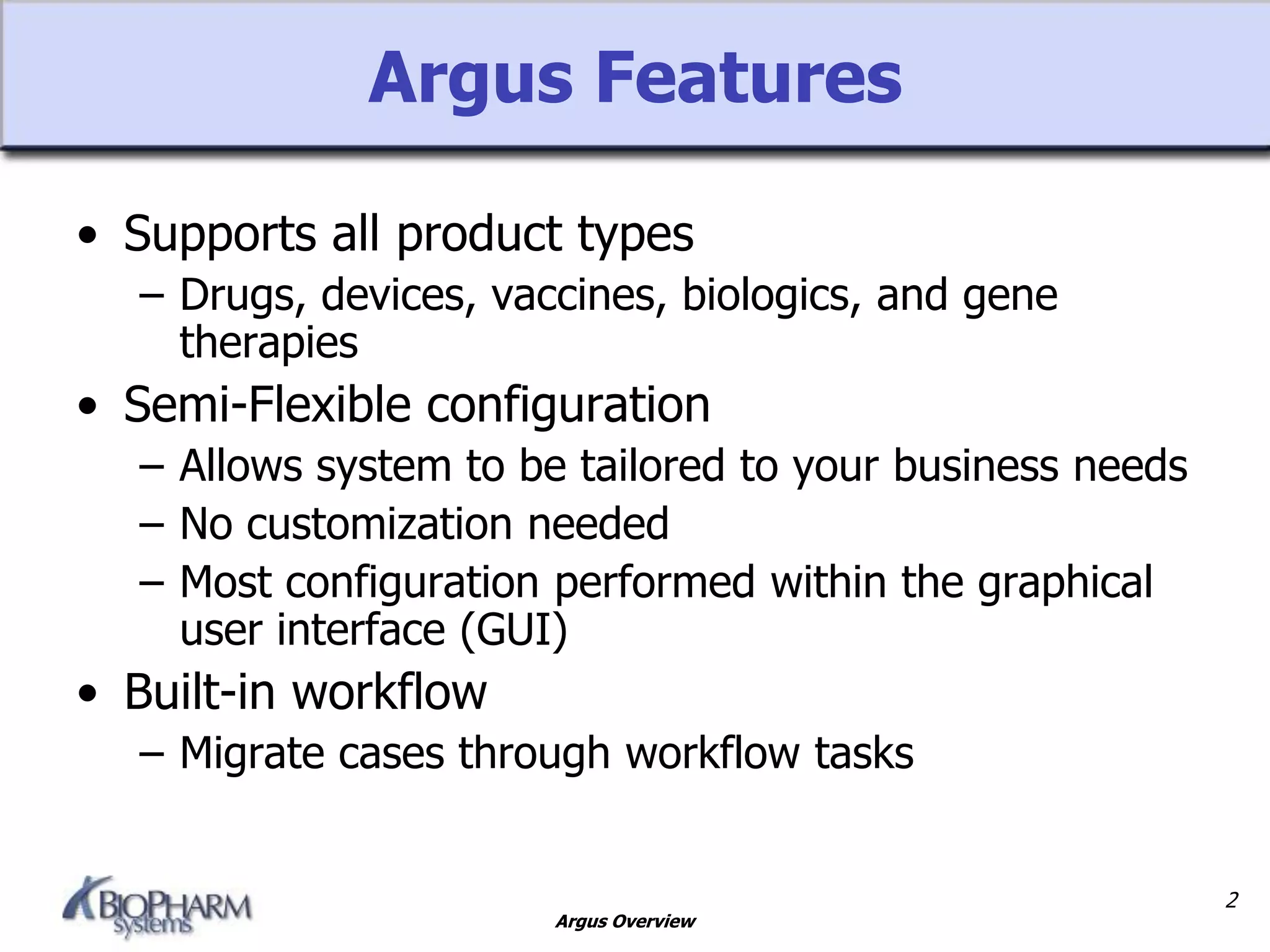 Argus Features

• Supports all product types
– Drugs, devices, vaccines, biologics, and gene therapies

• Semi-Flexible configuration
– Allows system to be tailored to your business needs
– No customization needed
– Most configuration performed within the graphical user interface (GUI)

• Built-in workflow
– Migrate cases through workflow tasks

BIOPHARM Systems

Argus Overview

2